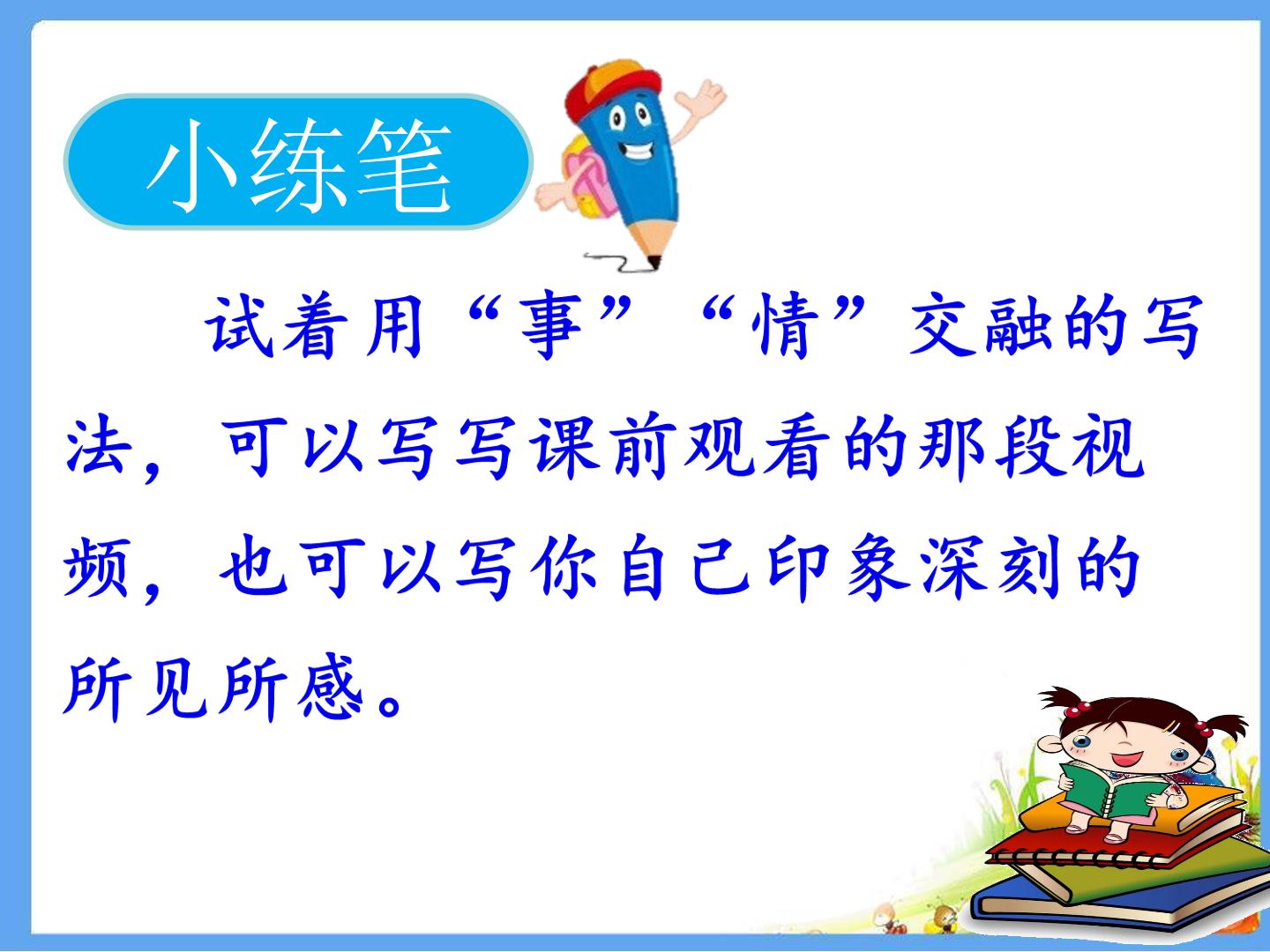 小练笔

试着用“事”“情”交融的写法，可以写写课前观看的那段视频，也可以写你自己印象深刻的所见所感。